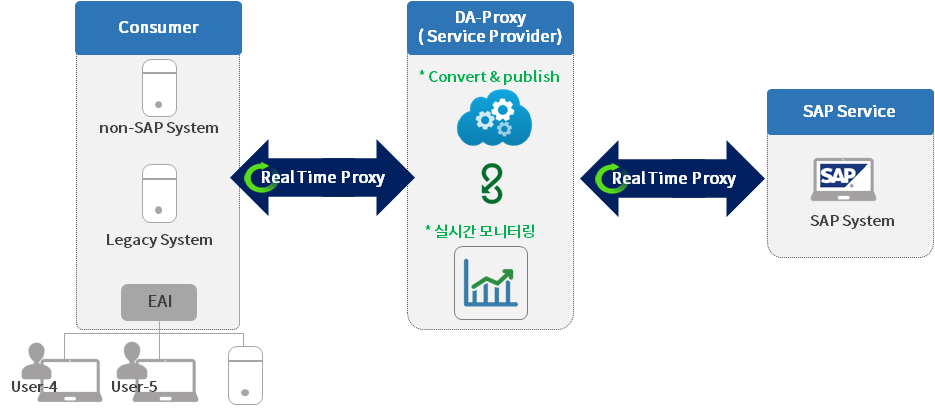 Consumer

non-SAP System

Legacy System

EAI

User-4

User-5

Real Time Proxy

DA-Proxy
( Service Provider)

* Convert & publish

* 실시간 모니터링

Real Time Proxy

SAP Service

SAP

SAP System